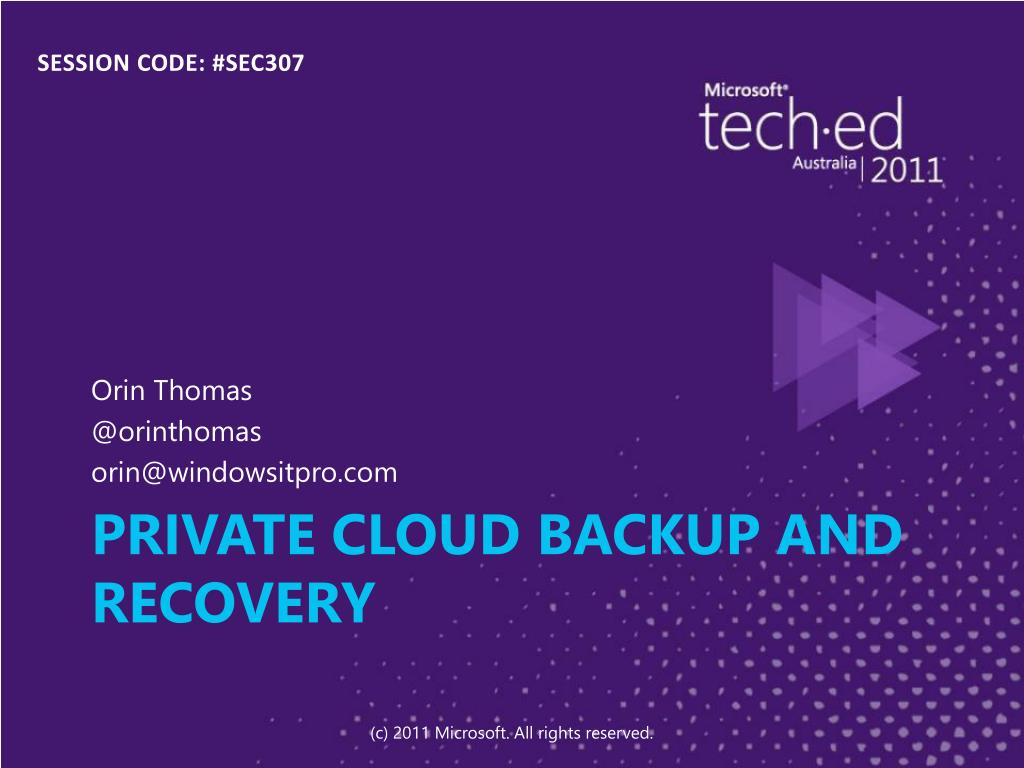 SESSION CODE: #SEC307

Microsoft®
tech·ed
Australia | 2011

Orin Thomas
@orinthomas
orin@windowsitpro.com

PRIVATE CLOUD BACKUP AND RECOVERY

(c) 2011 Microsoft. All rights reserved.